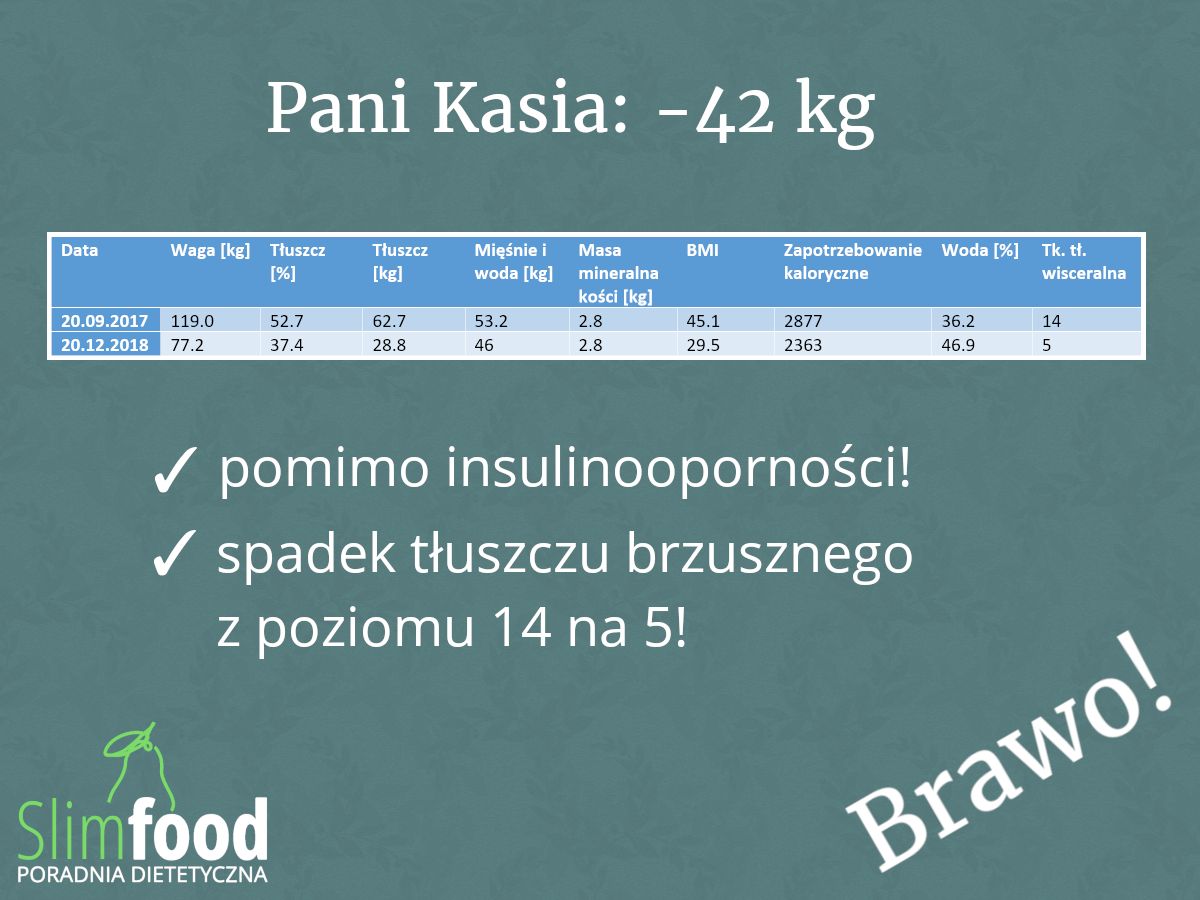 Pani Kasia: -42 kg

| Data | Waga [kg] | Tłuszcz [%] | Tłuszcz [kg] | Mięśnie i woda [kg] | Masa mineralna kości [kg] | BMI | Zapotrzebowanie kaloryczne | Woda [%] | Tk. tł. wisceralna |
|---|---|---|---|---|---|---|---|---|---|
| 20.09.2017 | 119.0 | 52.7 | 62.7 | 53.2 | 2.8 | 45.1 | 2877 | 36.2 | 14 |
| 20.12.2018 | 77.2 | 37.4 | 28.8 | 46 | 2.8 | 29.5 | 2363 | 46.9 | 5 |

✓ pomimo insulinooporności!

✓ spadek tłuszczu brzusznego z poziomu 14 na 5!

Slimfood
PORADNIA DIETETYCZNA

Brawo!